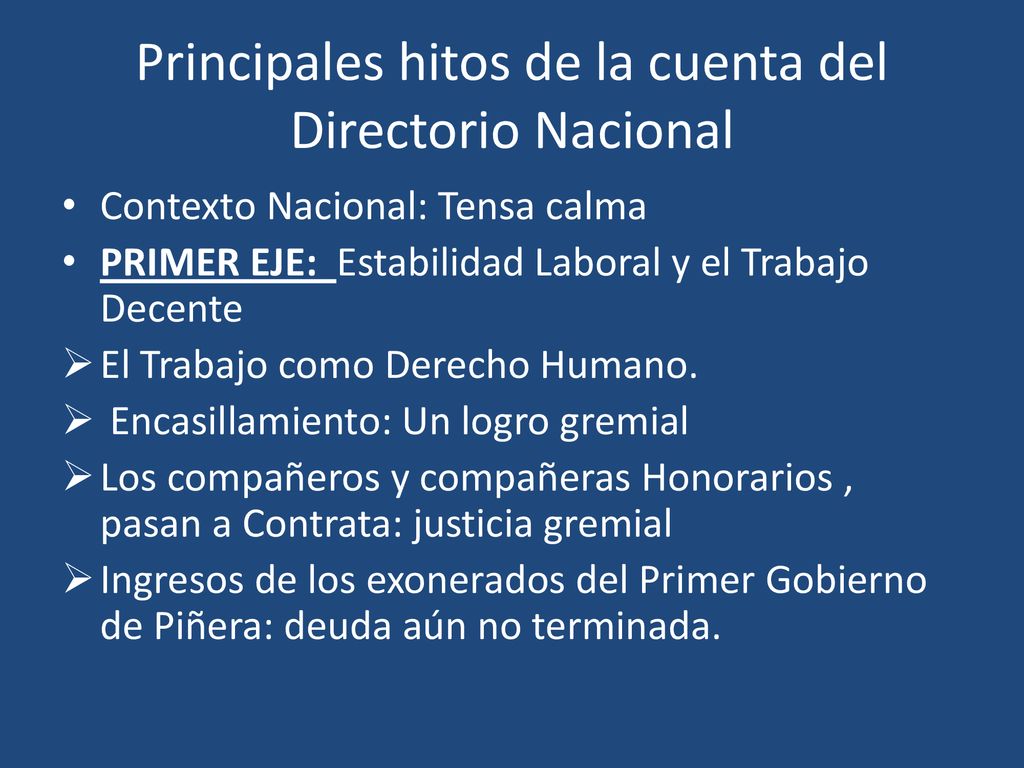 Principales hitos de la cuenta del Directorio Nacional

• Contexto Nacional: Tensa calma
• PRIMER EJE: Estabilidad Laboral y el Trabajo Decente
➢ El Trabajo como Derecho Humano.
➢ Encasillamiento: Un logro gremial
➢ Los compañeros y compañeras Honorarios , pasan a Contrata: justicia gremial
➢ Ingresos de los exonerados del Primer Gobierno de Piñera: deuda aún no terminada.